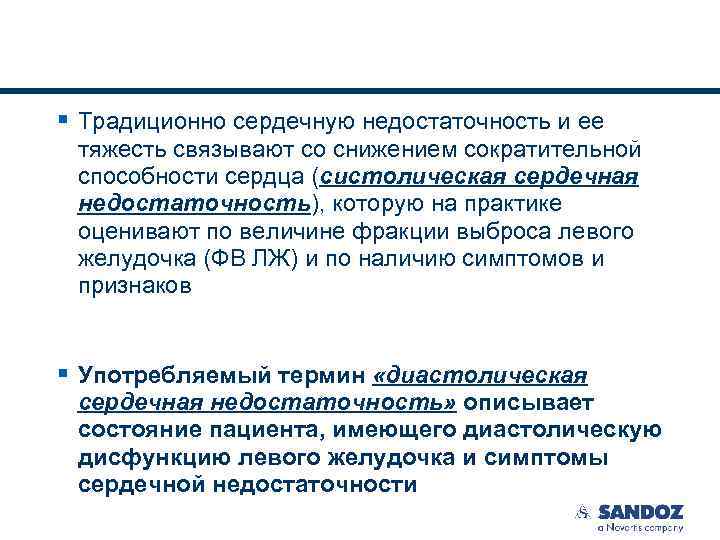 ▪ Традиционно сердечную недостаточность и ее тяжесть связывают со снижением сократительной способности сердца (систолическая сердечная недостаточность), которую на практике оценивают по величине фракции выброса левого желудочка (ФВ ЛЖ) и по наличию симптомов и признаков

▪ Употребляемый термин «диастолическая сердечная недостаточность» описывает состояние пациента, имеющего диастолическую дисфункцию левого желудочка и симптомы сердечной недостаточности

SANDOZ
a Novartis company